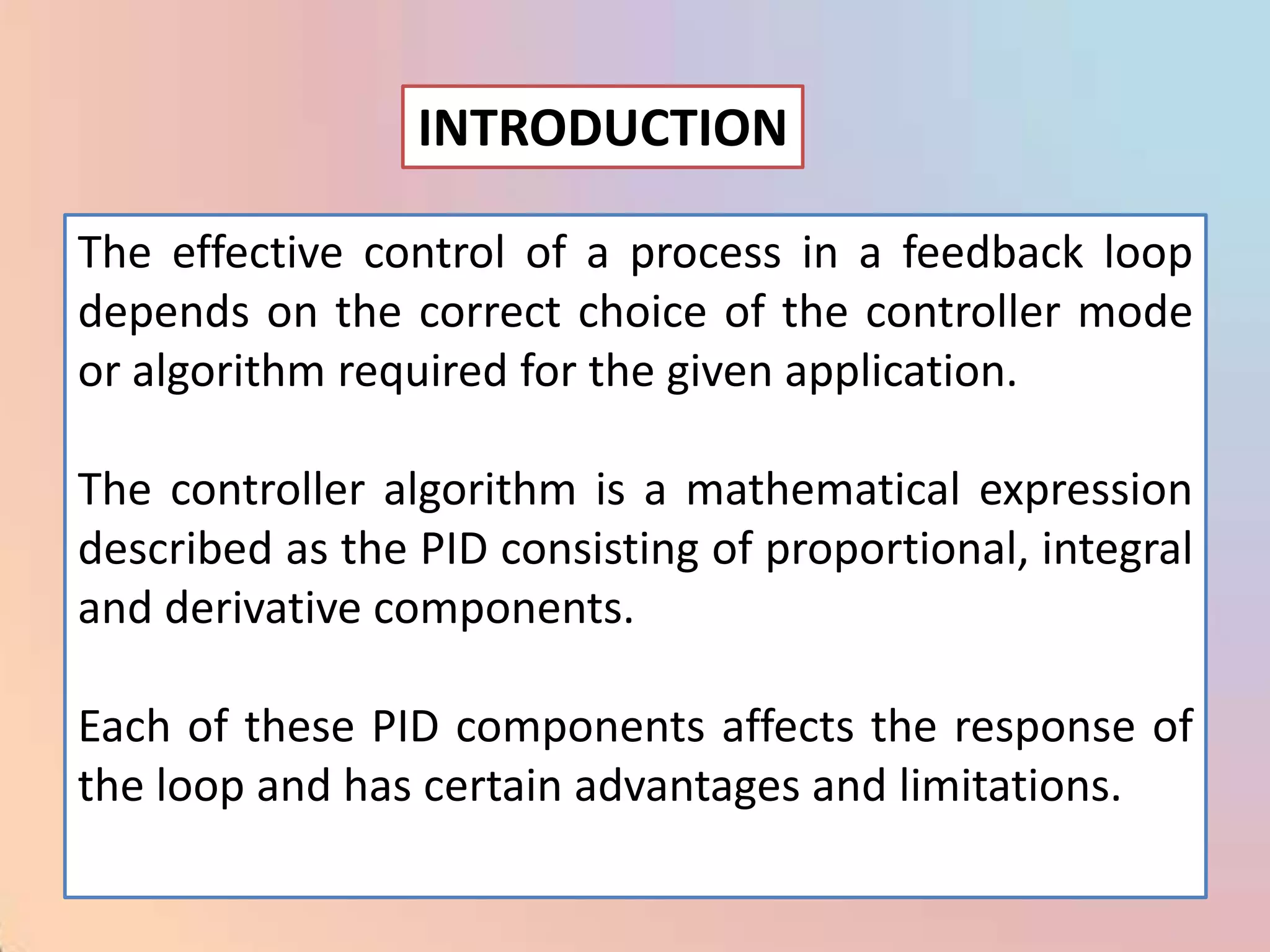 INTRODUCTION

The effective control of a process in a feedback loop depends on the correct choice of the controller mode or algorithm required for the given application.

The controller algorithm is a mathematical expression described as the PID consisting of proportional, integral and derivative components.

Each of these PID components affects the response of the loop and has certain advantages and limitations.